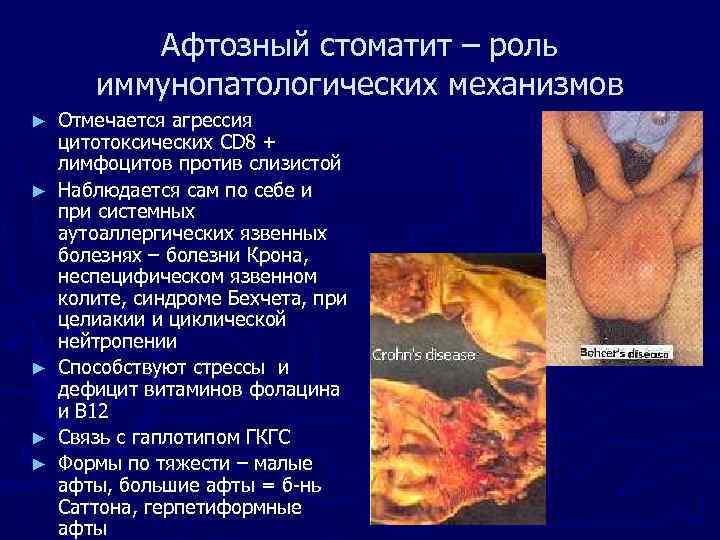 Афтозный стоматит – роль иммунопатологических механизмов

► Отмечается агрессия цитотоксических CD8 + лимфоцитов против слизистой

► Наблюдается сам по себе и при системных аутоаллергических язвенных болезнях – болезни Крона, неспецифическом язвенном колите, синдроме Бехчета, при целиакии и циклической нейтропении

► Способствуют стрессы и дефицит витаминов фолацина и В12

► Связь с гаплотипом ГКГС

► Формы по тяжести – малые афты, большие афты = б-нь Саттона, герпетиформные афты

Crohn's disease

Behcet's disease